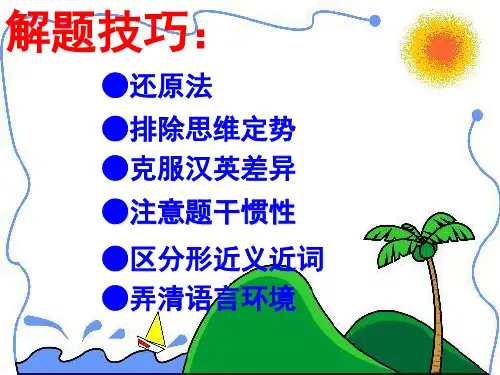 解题技巧:

●还原法

●排除思维定势

●克服汉英差异

●注意题干惯性

●区分形近义近词

●弄清语言环境